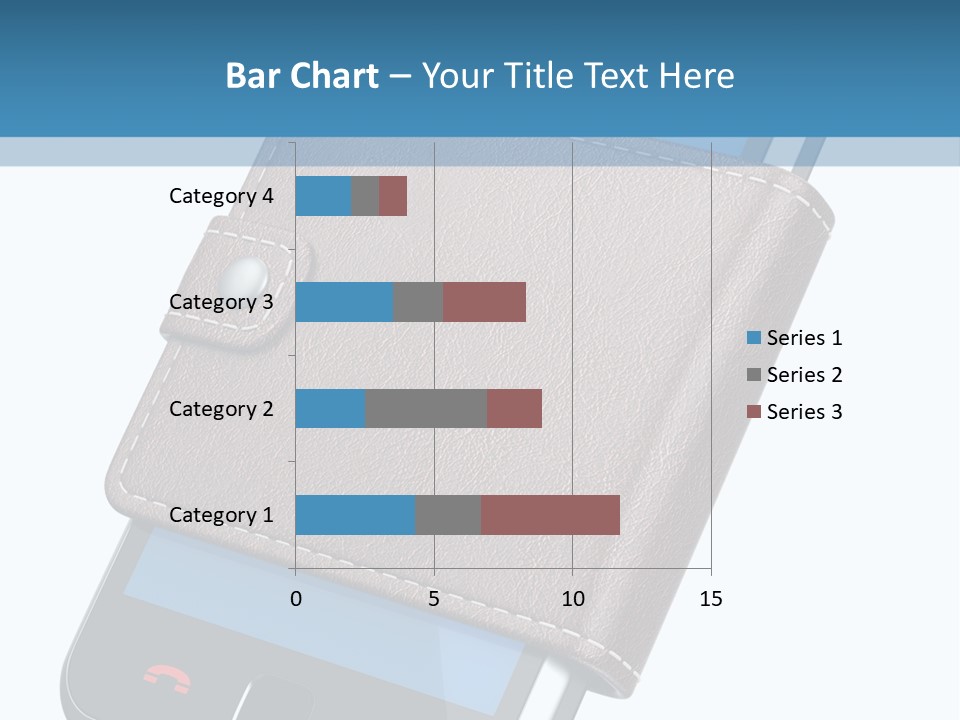 Bar Chart – Your Title Text Here

Category 4
Category 3
Category 2
Category 1

0
5
10
15

Series 1
Series 2
Series 3